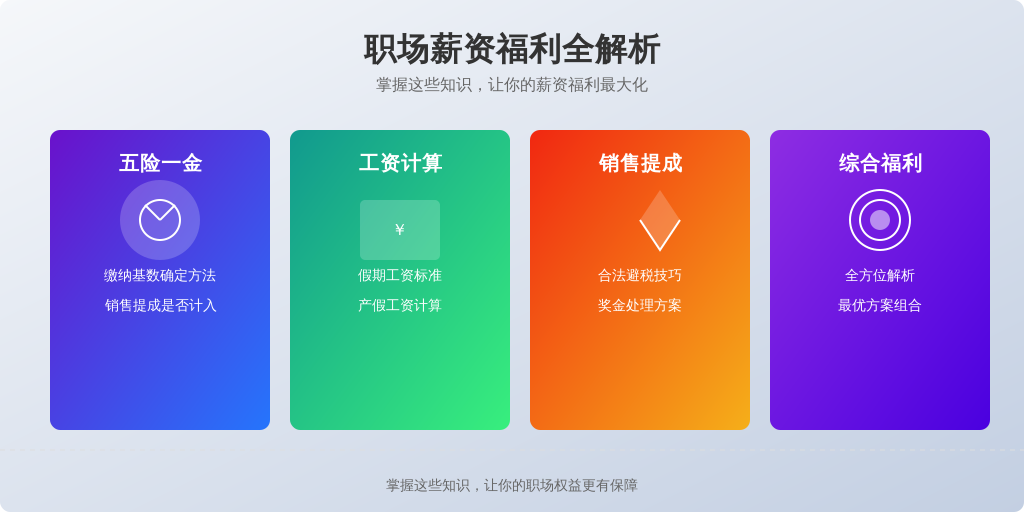 职场薪资福利全解析

掌握这些知识，让你的薪资福利最大化

五险一金

缴纳基数确定方法

销售提成是否计入

工资计算

¥

假期工资标准

产假工资计算

销售提成

合法避税技巧

奖金处理方案

综合福利

全方位解析

最优方案组合

掌握这些知识，让你的职场权益更有保障